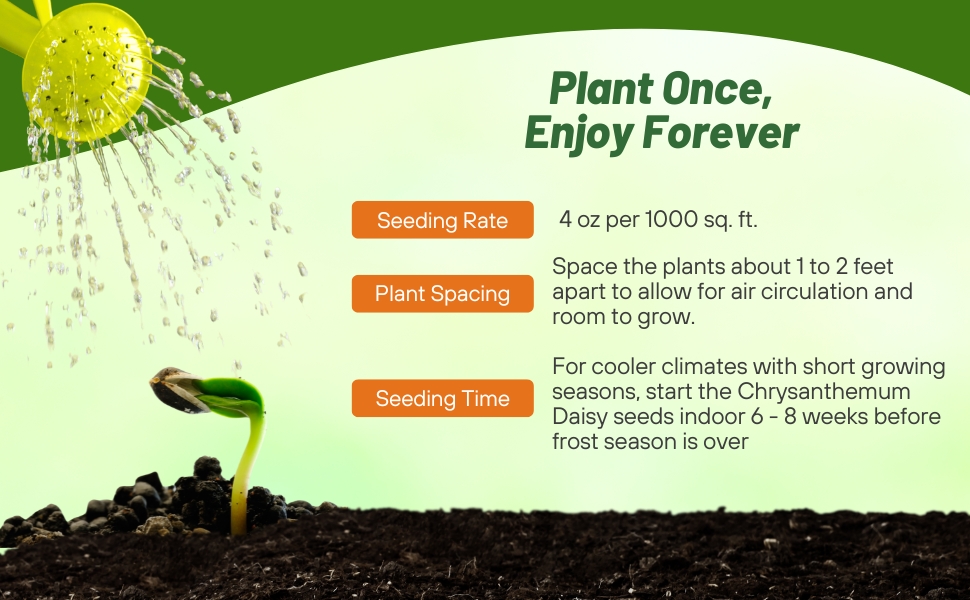 Plant Once, Enjoy Forever

Seeding Rate

4 oz per 1000 sq. ft.

Plant Spacing

Space the plants about 1 to 2 feet apart to allow for air circulation and room to grow.

Seeding Time

For cooler climates with short growing seasons, start the Chrysanthemum Daisy seeds indoor 6 - 8 weeks before frost season is over